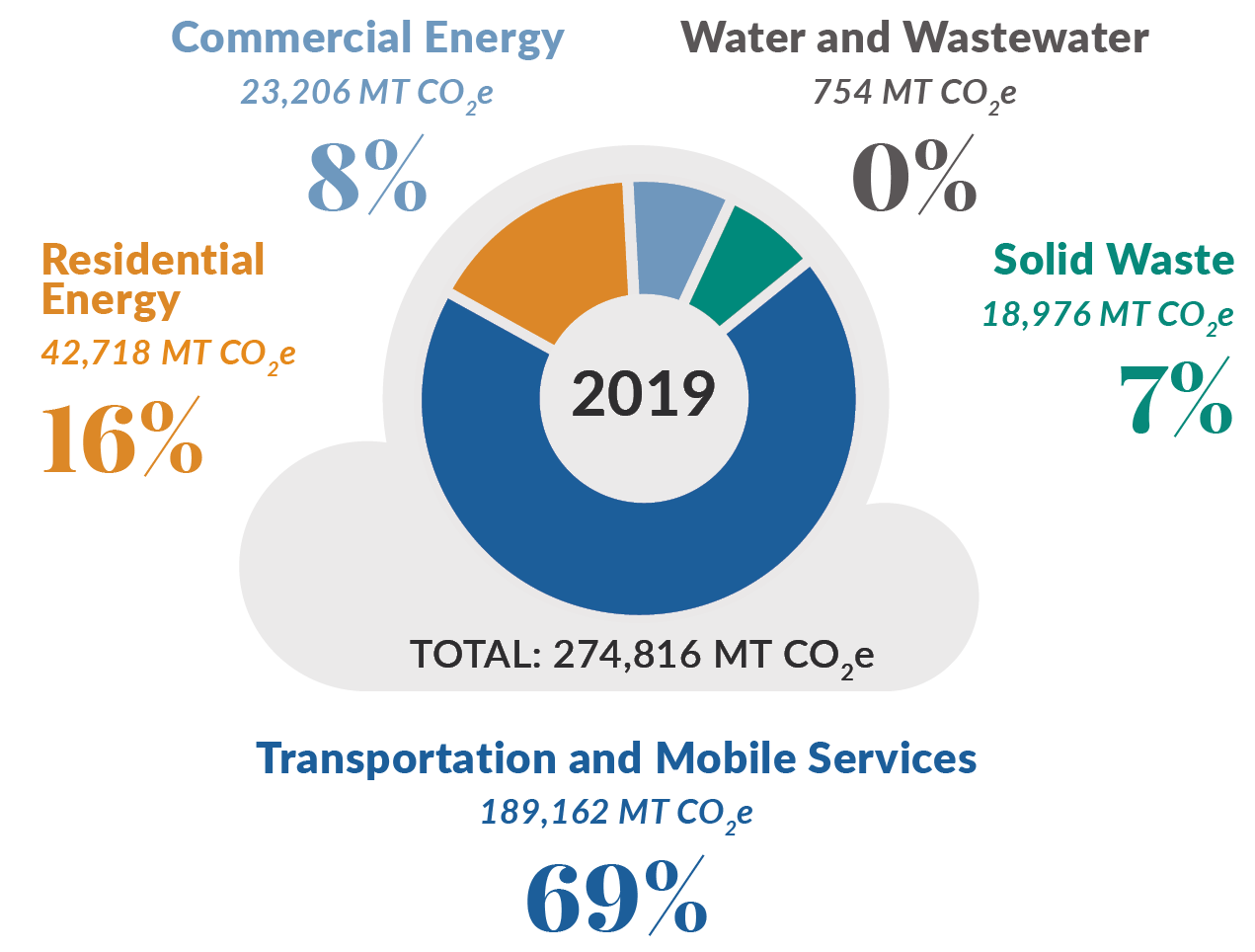 Commercial Energy
23,206 MT $CO_2e$
8%

Water and Wastewater
754 MT $CO_2e$
0%

Residential Energy
42,718 MT $CO_2e$
16%

Solid Waste
18,976 MT $CO_2e$
7%

2019

TOTAL: 274,816 MT $CO_2e$

Transportation and Mobile Services
189,162 MT $CO_2e$
69%